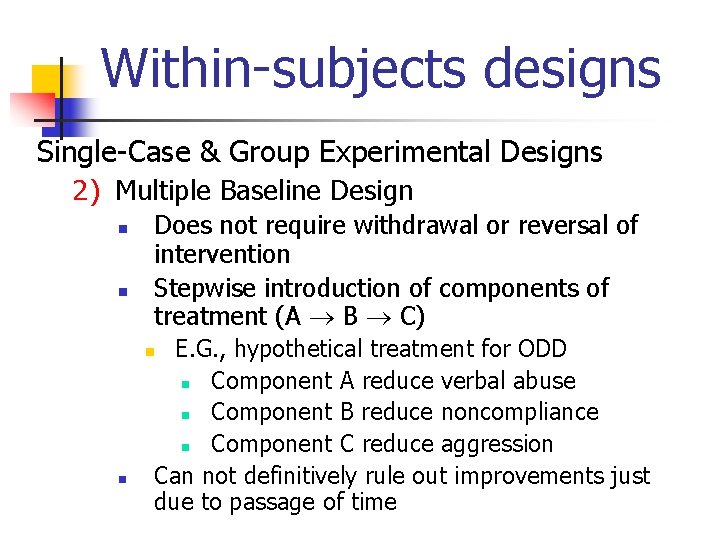 Within-subjects designs

Single-Case & Group Experimental Designs

2) Multiple Baseline Design

- Does not require withdrawal or reversal of intervention
- Stepwise introduction of components of treatment (A $\rightarrow$ B $\rightarrow$ C)
  - E.G., hypothetical treatment for ODD
    - Component A reduce verbal abuse
    - Component B reduce noncompliance
    - Component C reduce aggression
- Can not definitively rule out improvements just due to passage of time